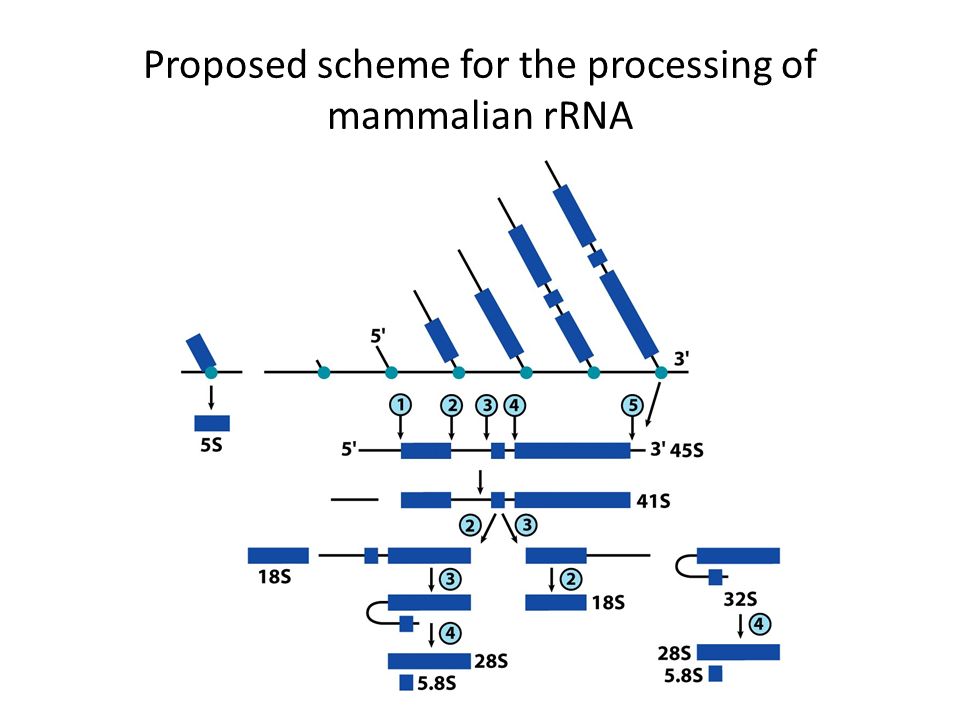 Proposed scheme for the processing of mammalian rRNA

5'
3'
5S
1
2
3
4
5
5'
3' 45S
41S
2
3
18S
3
2
18S
32S
4
4
28S
5.8S
28S
5.8S